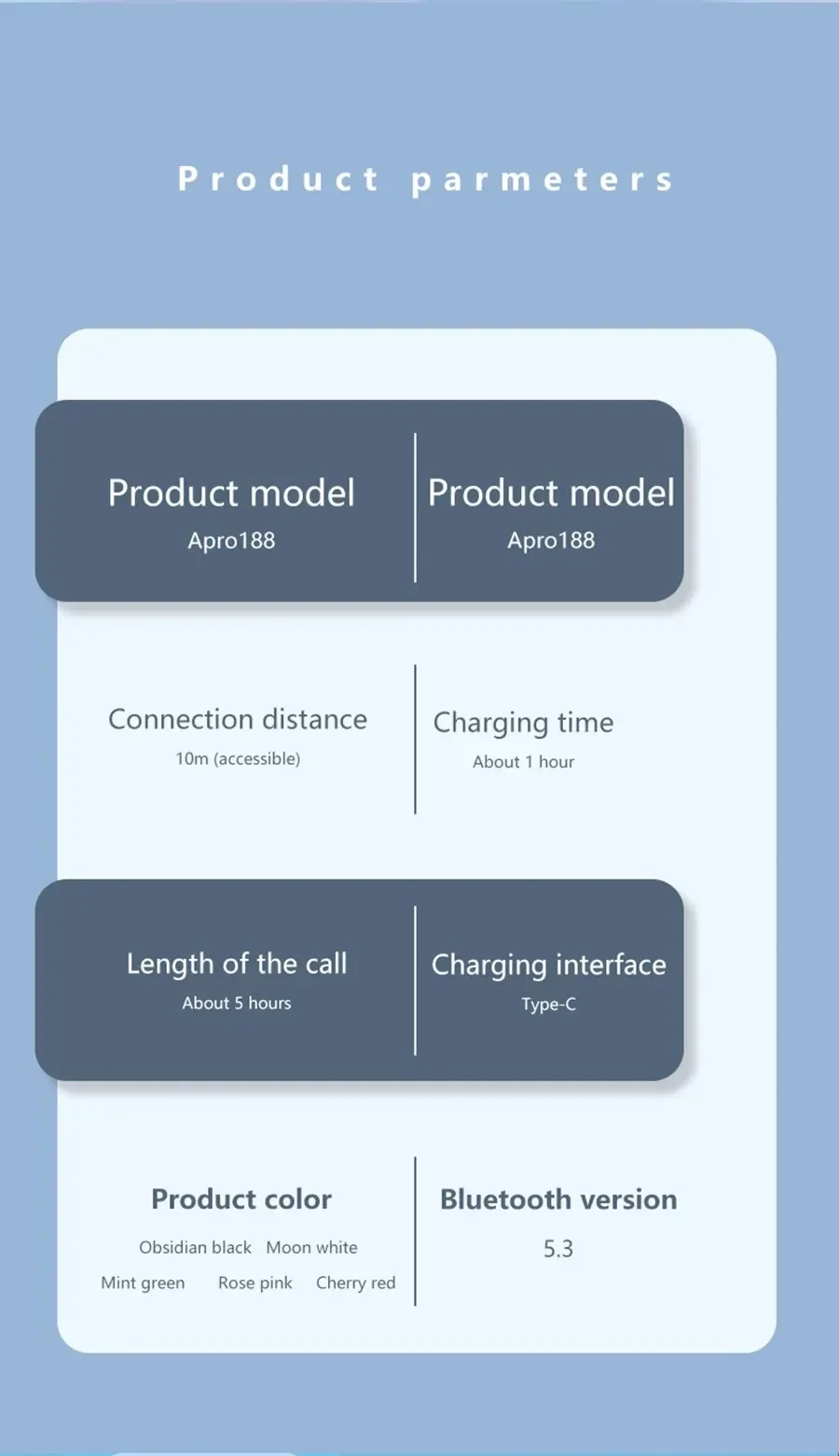 Product parmeters

Product model
Apro188

Product model
Apro188

Connection distance
10m (accessible)

Charging time
About 1 hour

Length of the call
About 5 hours

Charging interface
Type-C

Product color
Obsidian black Moon white
Mint green Rose pink Cherry red

Bluetooth version
5.3